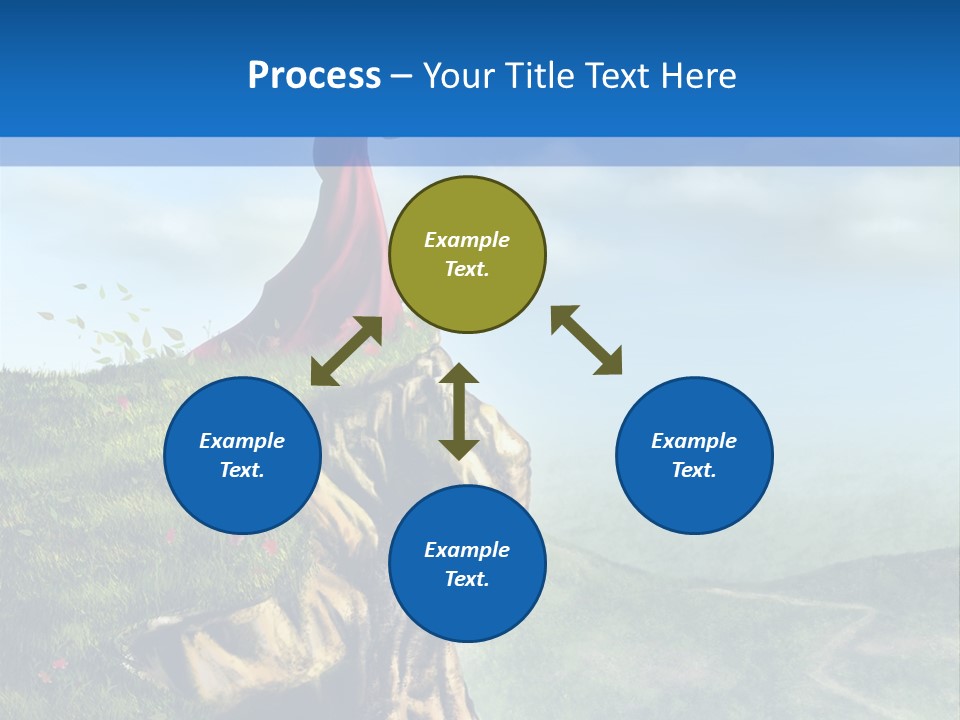 Process – Your Title Text Here

Example Text.

Example Text.

Example Text.

Example Text.